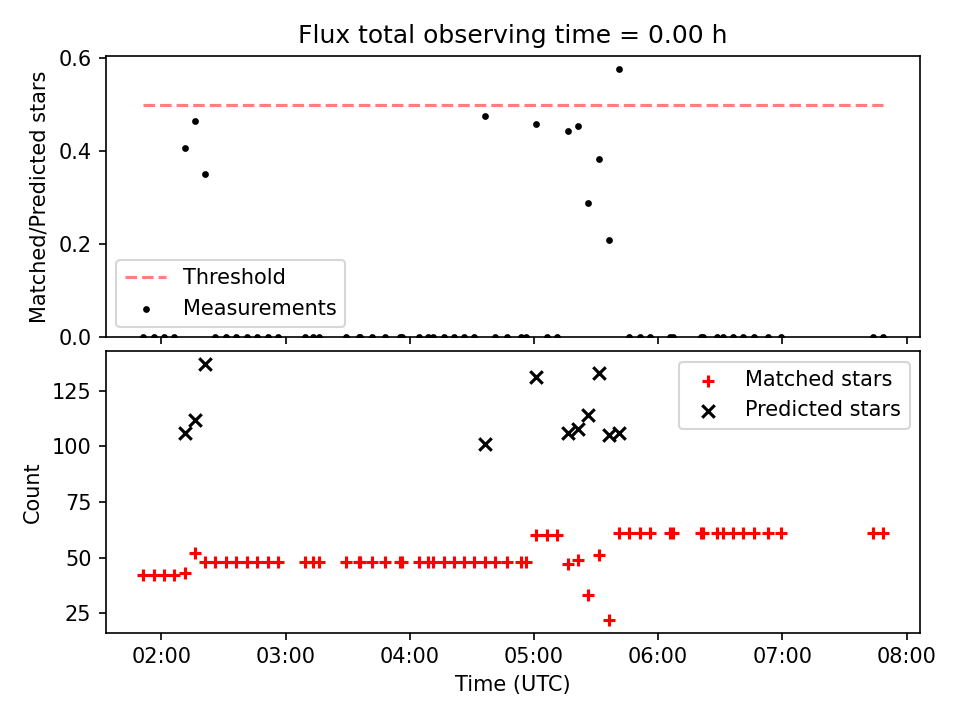 Flux total observing time = 0.00 h

Matched/Predicted stars

0.6
0.4
0.2
0.0

Threshold
Measurements

Count

125
100
75
50
25

Matched stars
Predicted stars

02:00
03:00
04:00
05:00
06:00
07:00
08:00

Time (UTC)